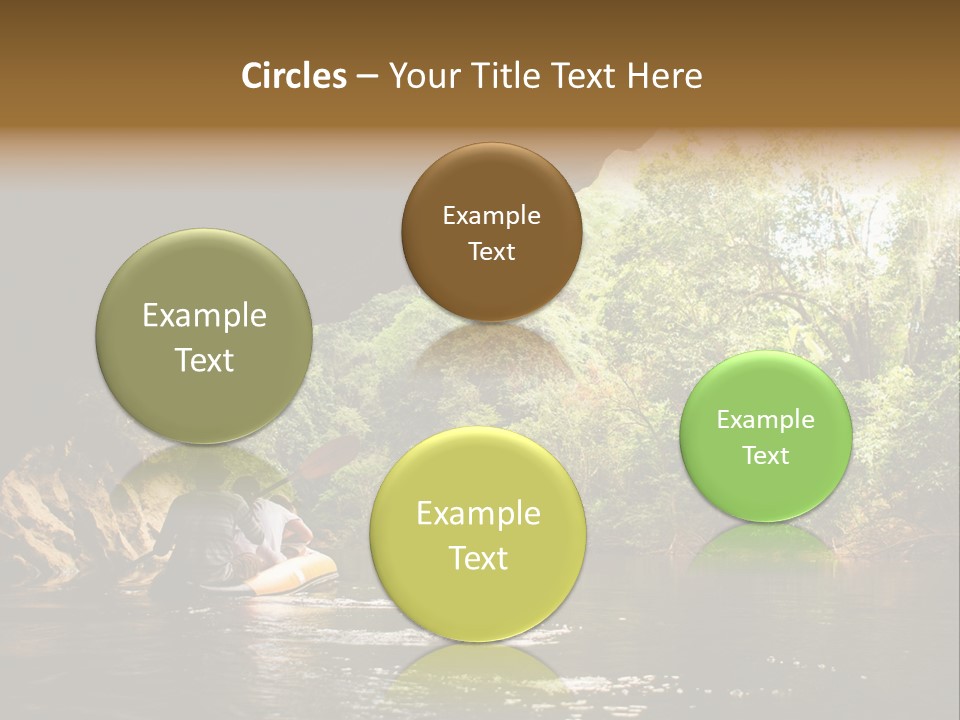 Circles – Your Title Text Here

Example Text

Example Text

Example Text

Example Text